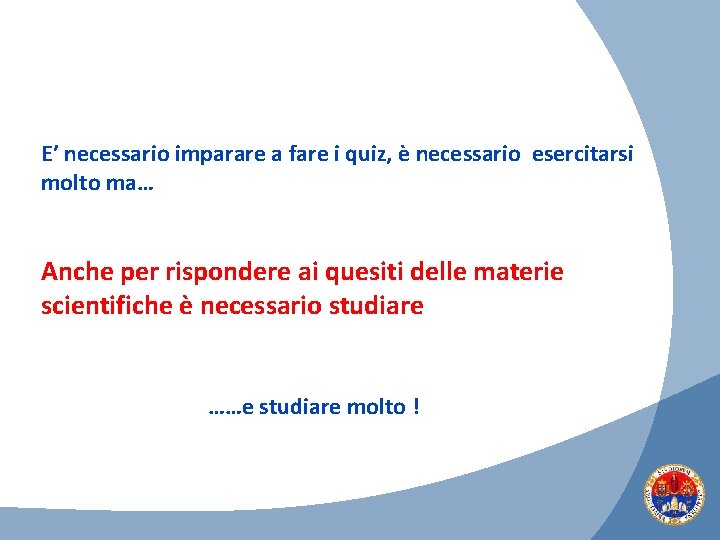 E’ necessario imparare a fare i quiz, è necessario esercitarsi molto ma…

Anche per rispondere ai quesiti delle materie scientifiche è necessario studiare

……e studiare molto !